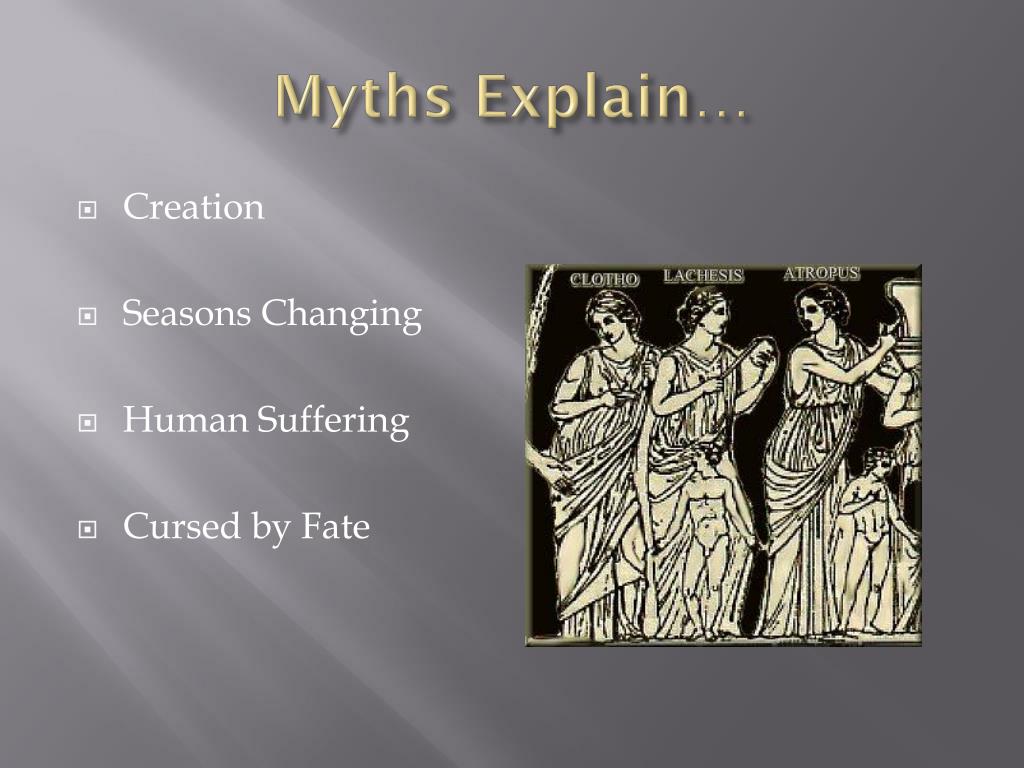 Myths Explain…

Creation

Seasons Changing

Human Suffering

Cursed by Fate

CLOTHO LACHESIS ATROPUS